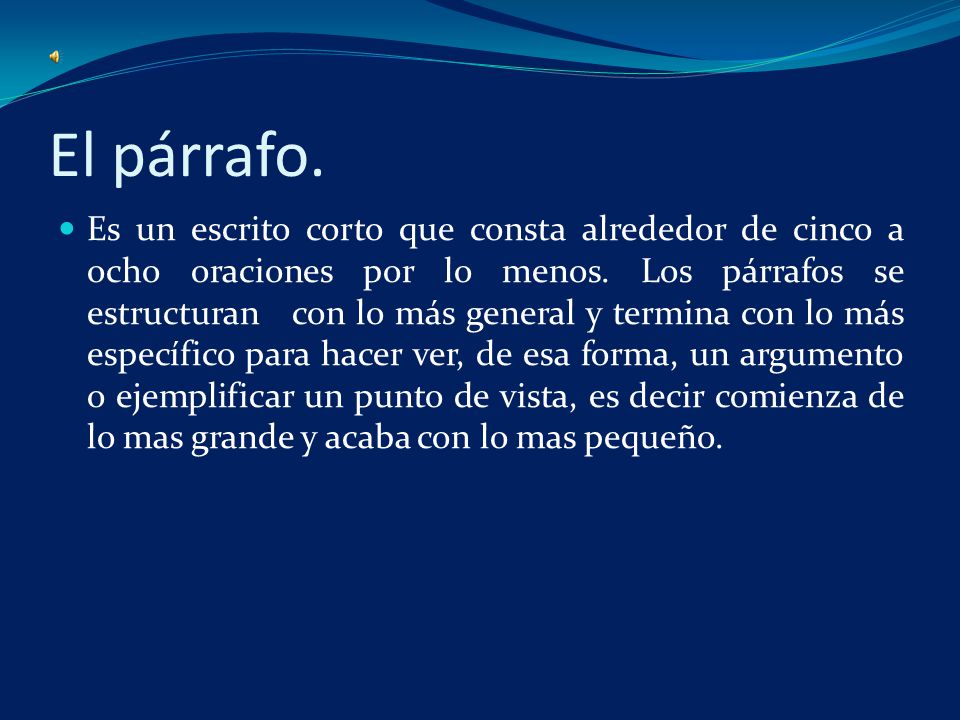 El párrafo.

Es un escrito corto que consta alrededor de cinco a ocho oraciones por lo menos. Los párrafos se estructuran con lo más general y termina con lo más específico para hacer ver, de esa forma, un argumento o ejemplificar un punto de vista, es decir comienza de lo mas grande y acaba con lo mas pequeño.